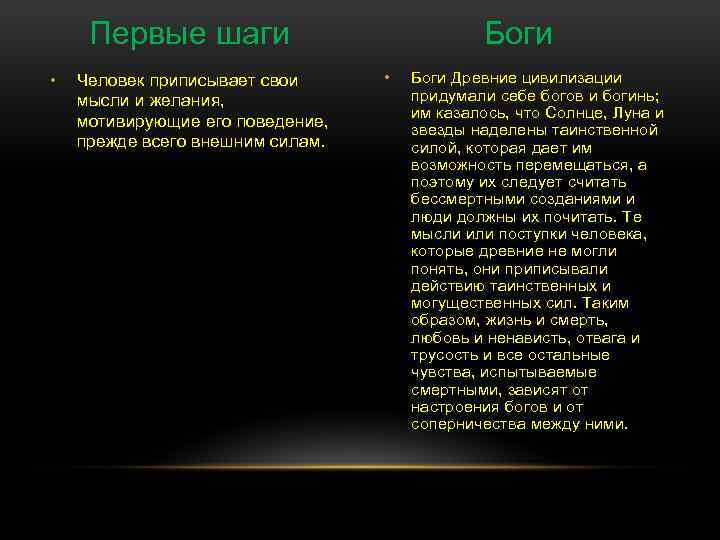 Первые шаги

• Человек приписывает свои мысли и желания, мотивирующие его поведение, прежде всего внешним силам.

Боги

• Боги Древние цивилизации придумали себе богов и богинь; им казалось, что Солнце, Луна и звезды наделены таинственной силой, которая дает им возможность перемещаться, а поэтому их следует считать бессмертными созданиями и люди должны их почитать. Те мысли или поступки человека, которые древние не могли понять, они приписывали действию таинственных и могущественных сил. Таким образом, жизнь и смерть, любовь и ненависть, отвага и трусость и все остальные чувства, испытываемые смертными, зависят от настроения богов и от соперничества между ними.